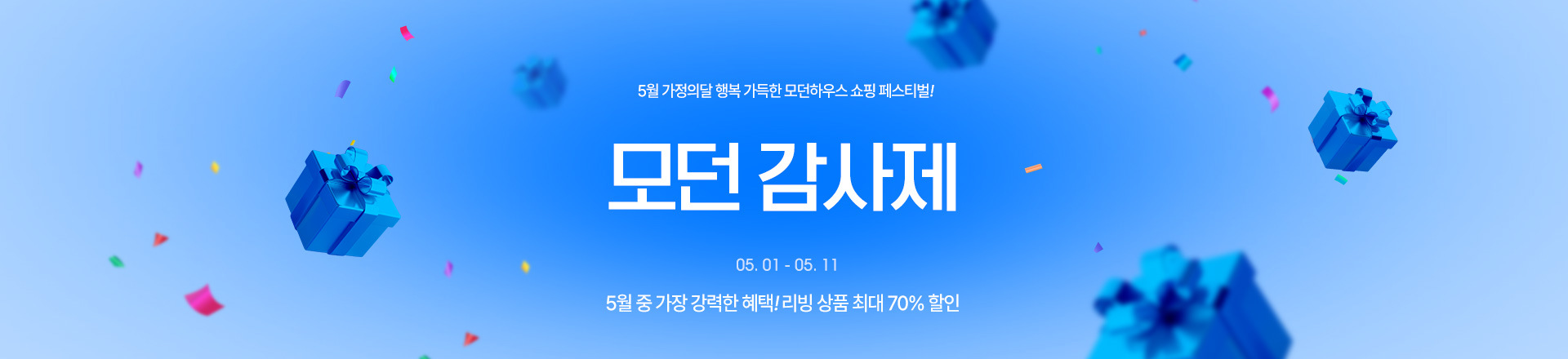 5월 가정의달 행복 가득한 모던하우스 쇼핑 페스티벌!

모던 감사제

05. 01 - 05. 11

5월 중 가장 강력한 혜택! 리빙 상품 최대 70% 할인